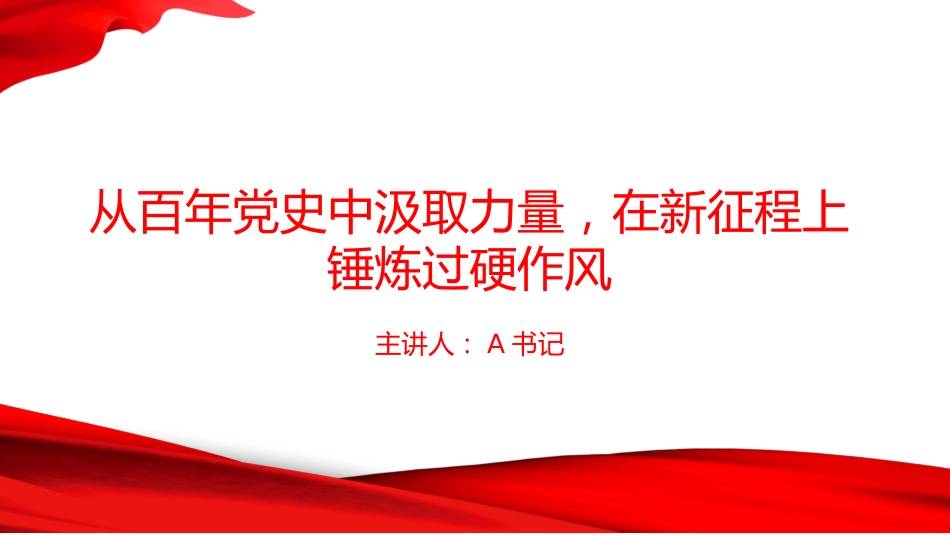 从百年党史中汲取力量，在新征程上锤炼过硬作风

主讲人： A 书记